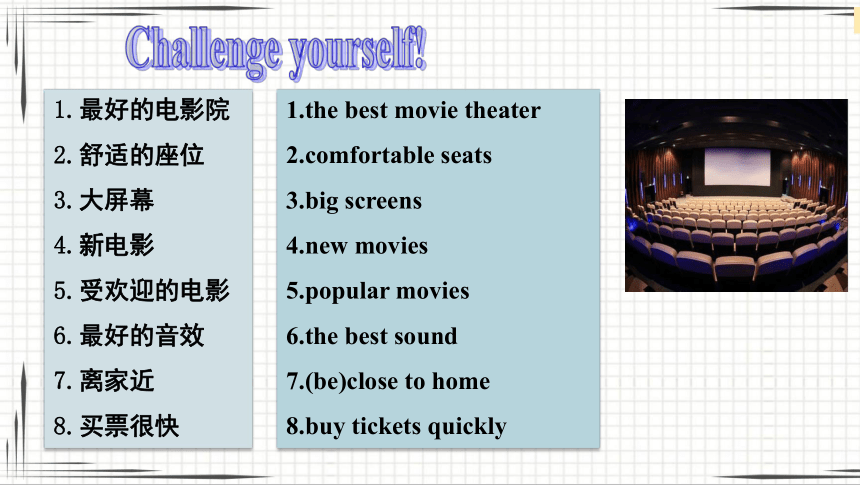 Challenge yourself!

1. 最好的电影院
2. 舒适的座位
3. 大屏幕
4. 新电影
5. 受欢迎的电影
6. 最好的音效
7. 离家近
8. 买票很快

1.the best movie theater
2.comfortable seats
3.big screens
4.new movies
5.popular movies
6.the best sound
7.(be)close to home
8.buy tickets quickly